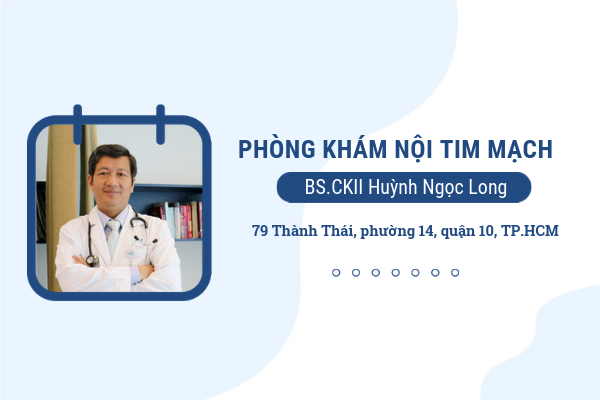 PHÒNG KHÁM NỘI TIM MẠCH

BS.CKII Huỳnh Ngọc Long

79 Thành Thái, phường 14, quận 10, TP.HCM